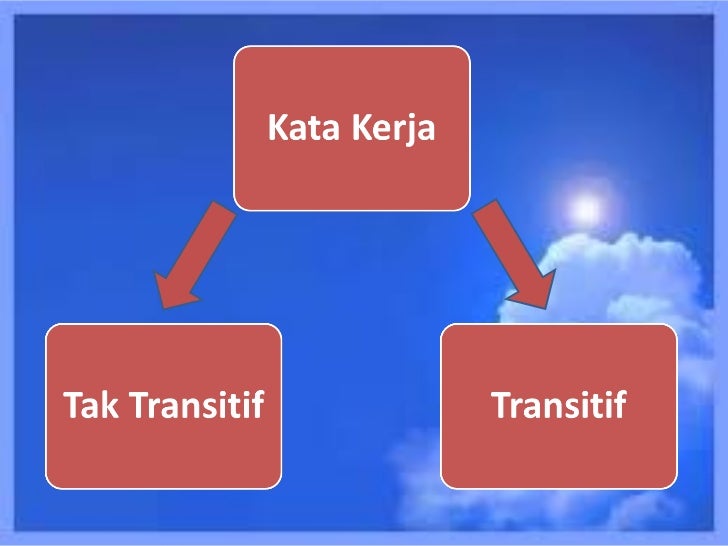 Kata Kerja

Tak Transitif

Transitif